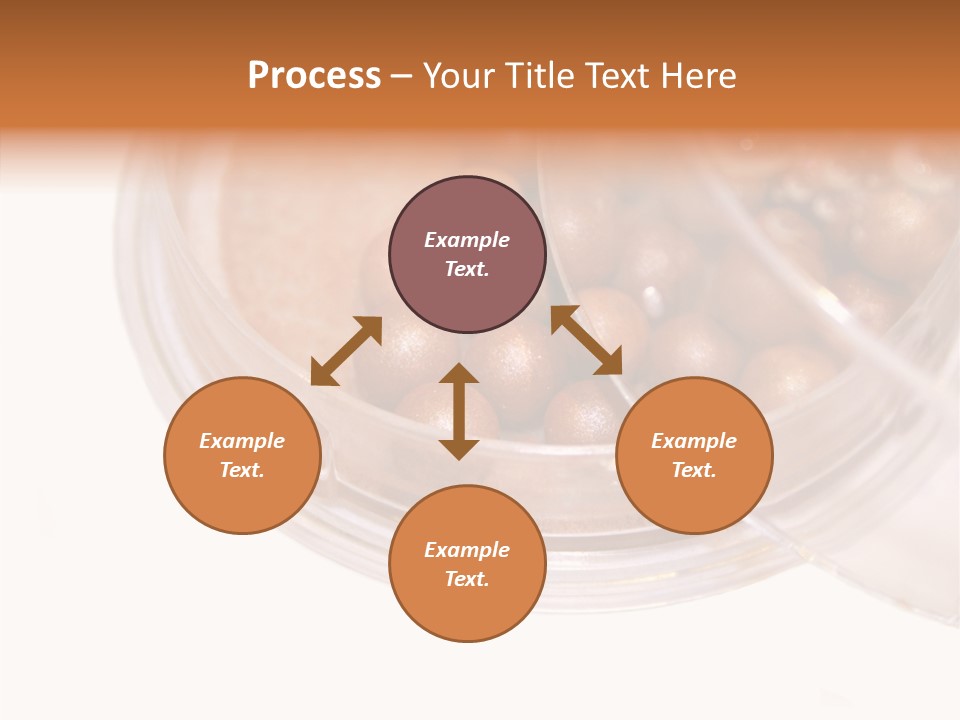 Process – Your Title Text Here

Example Text.

Example Text.

Example Text.

Example Text.